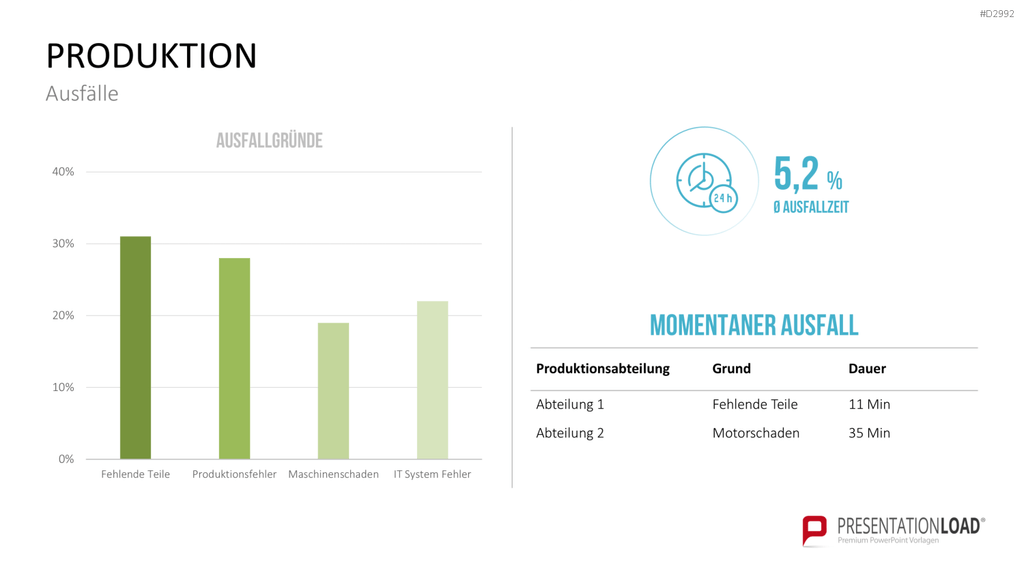 #D2992

PRODUKTION

Ausfälle

AUSFALLGRÜNDE

40%
30%
20%
10%
0%

Fehlende Teile
Produktionsfehler
Maschinenschaden
IT System Fehler

24 h

5,2 %
Ø AUSFALLZEIT

MOMENTANER AUSFALL

| Produktionsabteilung | Grund | Dauer |
|---|---|---|
| Abteilung 1 | Fehlende Teile | 11 Min |
| Abteilung 2 | Motorschaden | 35 Min |

PRESENTATIONLOAD®
Premium PowerPoint Vorlagen